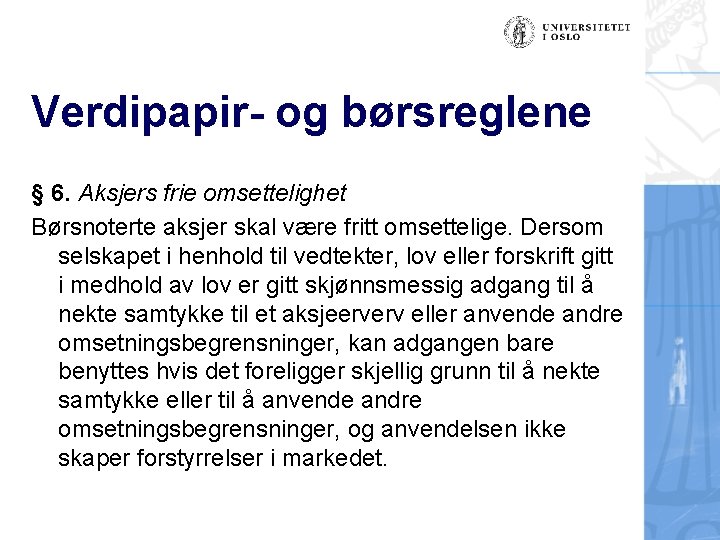 UNIVERSITETET I OSLO

Verdipapir- og børsreglene

§ 6. Aksjers frie omsettelighet

Børsnoterte aksjer skal være fritt omsettelige. Dersom selskapet i henhold til vedtekter, lov eller forskrift gitt i medhold av lov er gitt skjønnsmessig adgang til å nekte samtykke til et aksjeerverv eller anvende andre omsetningsbegrensninger, kan adgangen bare benyttes hvis det foreligger skjellig grunn til å nekte samtykke eller til å anvende andre omsetningsbegrensninger, og anvendelsen ikke skaper forstyrrelser i markedet.